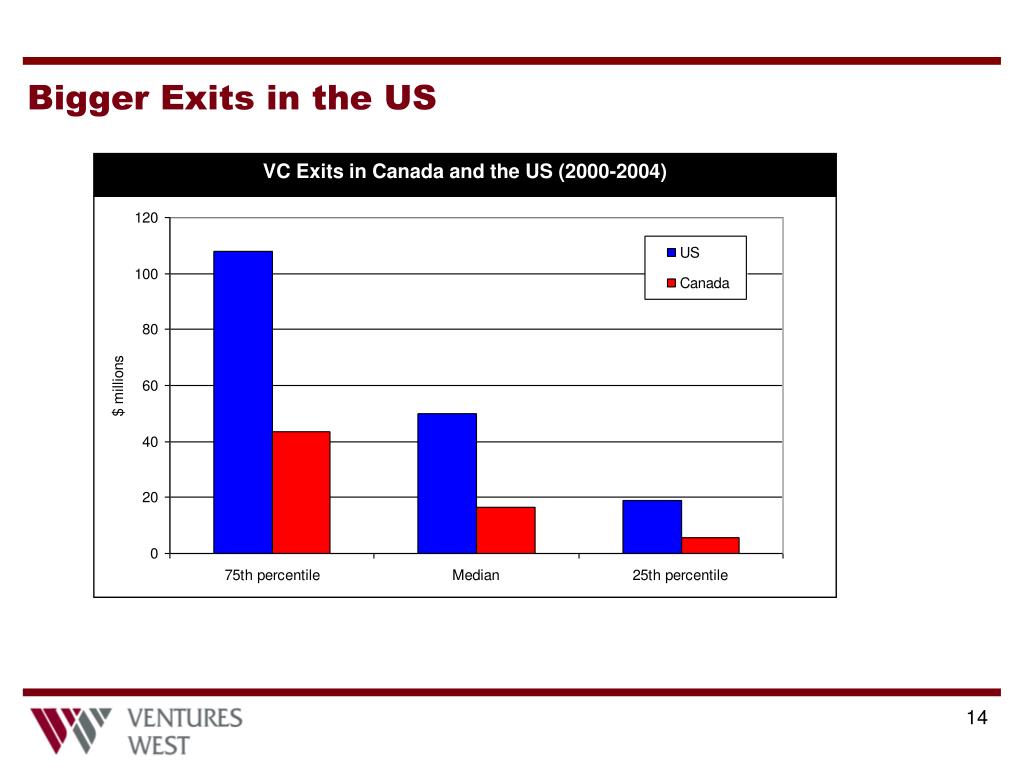 Bigger Exits in the US

VC Exits in Canada and the US (2000-2004)

120
100
80
60
40
20
0

$ millions

US
Canada

75th percentile
Median
25th percentile

VENTURES WEST

14